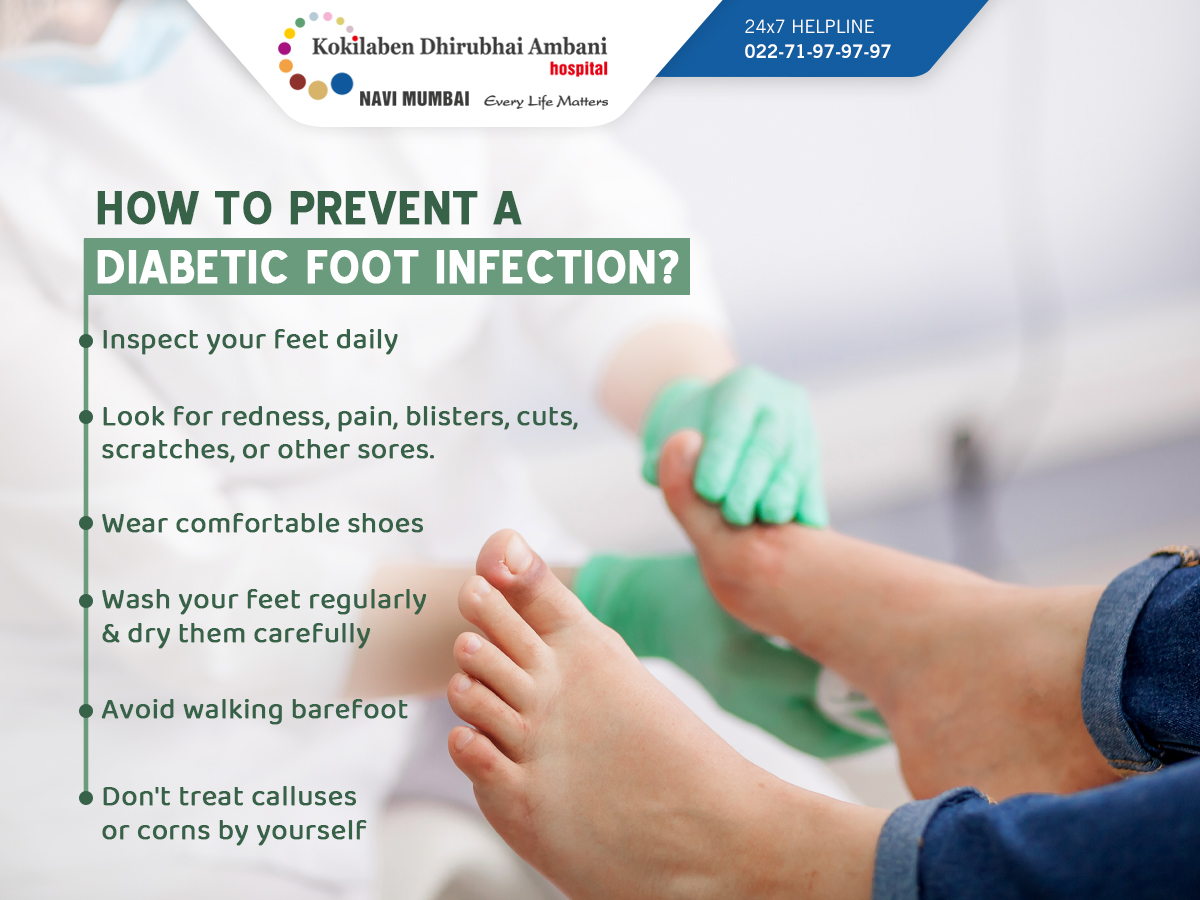 Kokilaben Dhirubhai Ambani hospital
NAVI MUMBAI Every Life Matters

24x7 HELPLINE
022-71-97-97-97

HOW TO PREVENT A
DIABETIC FOOT INFECTION?

Inspect your feet daily

Look for redness, pain, blisters, cuts, scratches, or other sores.

Wear comfortable shoes

Wash your feet regularly & dry them carefully

Avoid walking barefoot

Don't treat calluses or corns by yourself